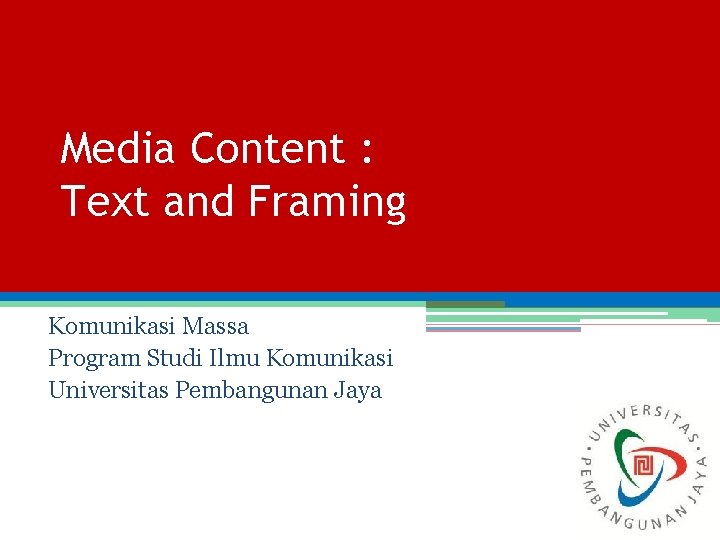 Media Content : Text and Framing

Komunikasi Massa
Program Studi Ilmu Komunikasi
Universitas Pembangunan Jaya

UNIVERSITAS PEMBANGUNAN JAYA